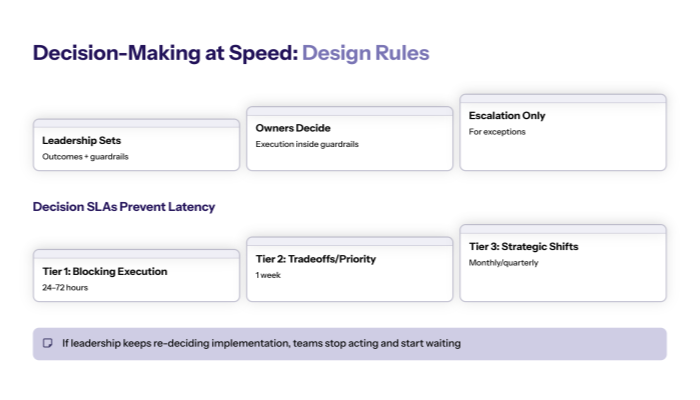 Decision-Making at Speed: Design Rules

Leadership Sets
Outcomes + guardrails

Owners Decide
Execution inside guardrails

Escalation Only
For exceptions

Decision SLAs Prevent Latency

Tier 1: Blocking Execution
24–72 hours

Tier 2: Tradeoffs/Priority
1 week

Tier 3: Strategic Shifts
Monthly/quarterly

If leadership keeps re-deciding implementation, teams stop acting and start waiting